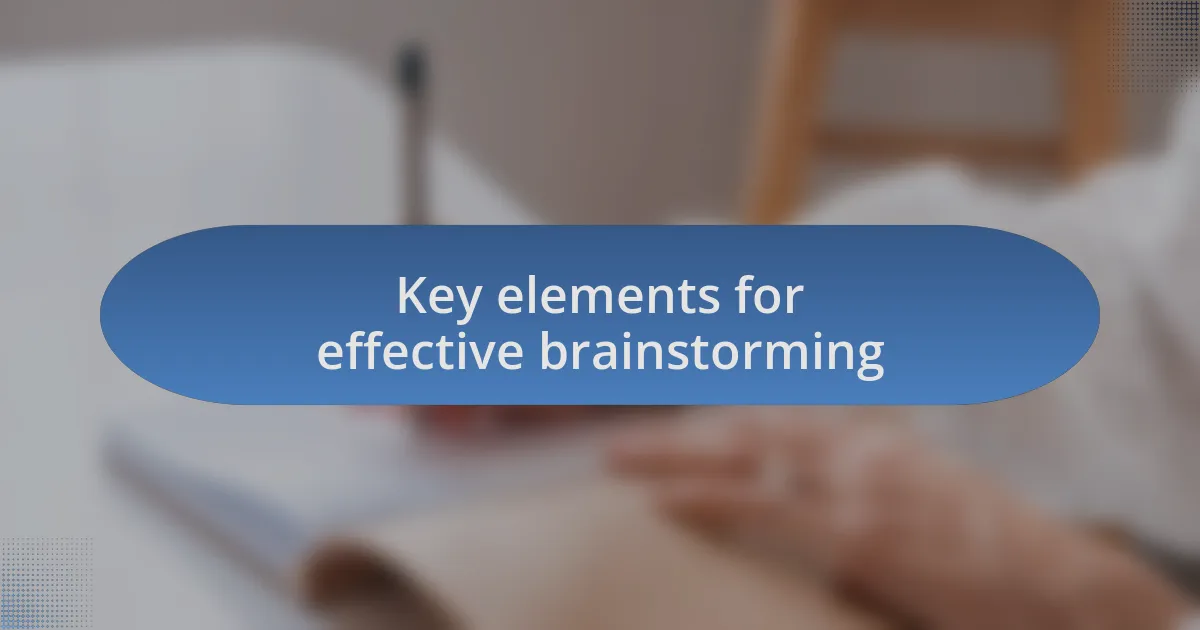 Key elements for effective brainstorming